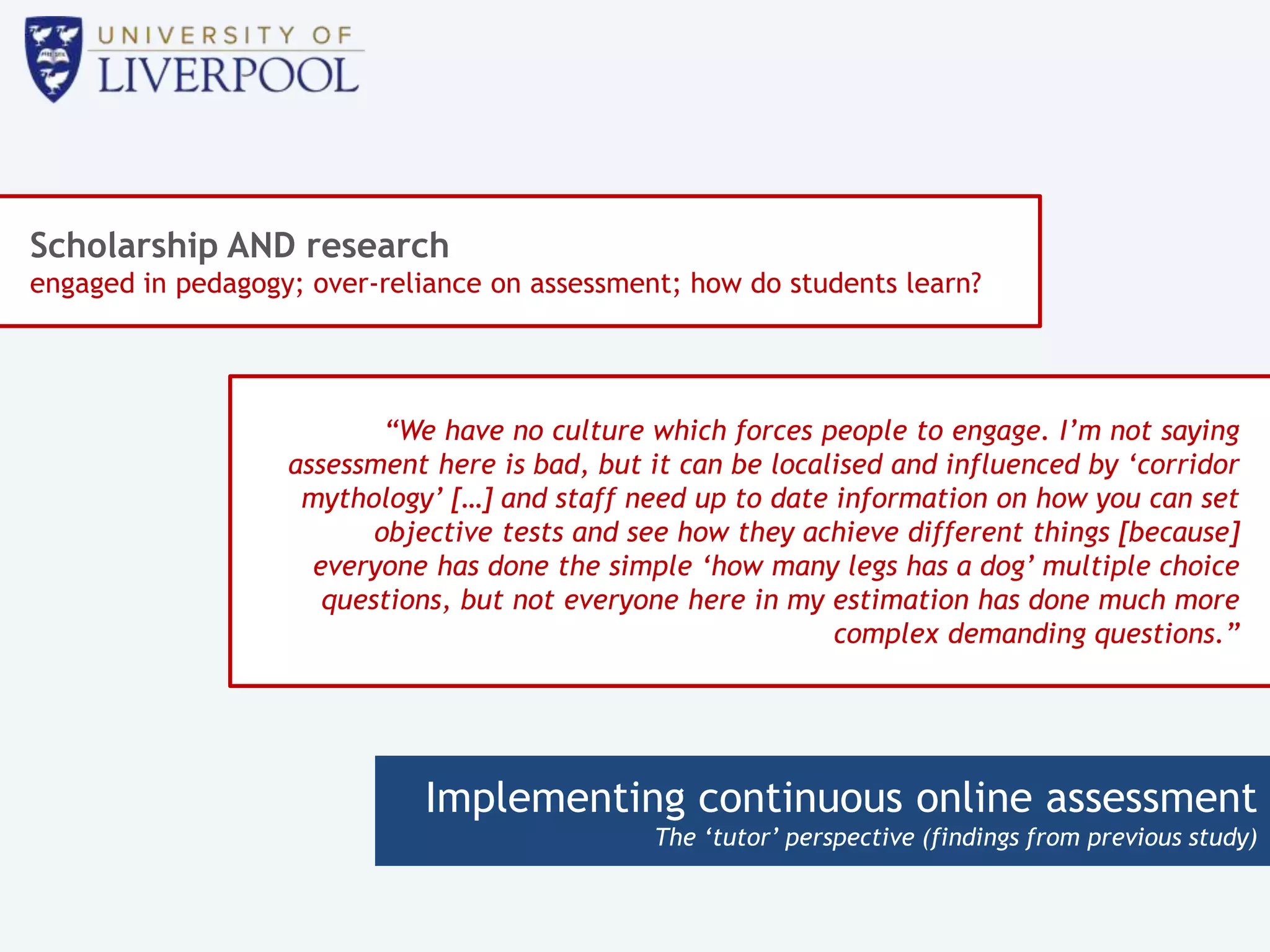 UNIVERSITY OF
LIVERPOOL

Scholarship AND research
engaged in pedagogy; over-reliance on assessment; how do students learn?

“We have no culture which forces people to engage. I’m not saying assessment here is bad, but it can be localised and influenced by ‘corridor mythology’ […] and staff need up to date information on how you can set objective tests and see how they achieve different things [because] everyone has done the simple ‘how many legs has a dog’ multiple choice questions, but not everyone here in my estimation has done much more complex demanding questions.”

Implementing continuous online assessment
The ‘tutor’ perspective (findings from previous study)